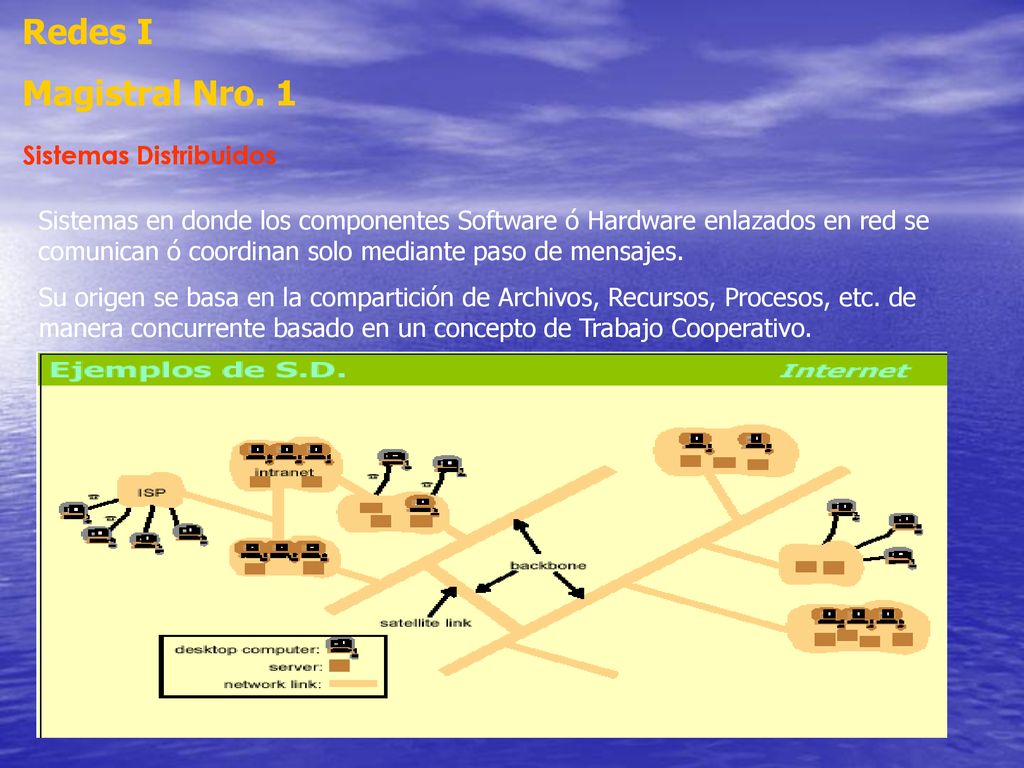 Redes I

Magistral Nro. 1

Sistemas Distribuidos

Sistemas en donde los componentes Software ó Hardware enlazados en red se comunican ó coordinan solo mediante paso de mensajes.

Su origen se basa en la compartición de Archivos, Recursos, Procesos, etc. de manera concurrente basado en un concepto de Trabajo Cooperativo.

Ejemplos de S.D.

Internet

intranet

ISP

backbone

satellite link

desktop computer:

server:

network link: